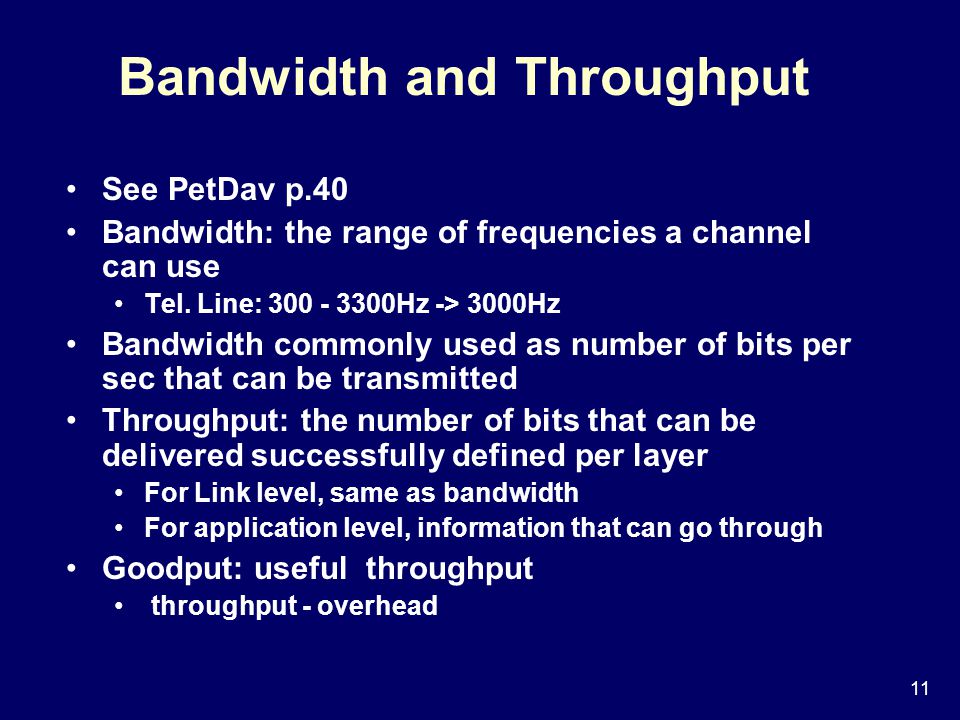 Bandwidth and Throughput

• See PetDav p.40
• Bandwidth: the range of frequencies a channel can use
  • Tel. Line: 300 - 3300Hz -> 3000Hz
• Bandwidth commonly used as number of bits per sec that can be transmitted
• Throughput: the number of bits that can be delivered successfully defined per layer
  • For Link level, same as bandwidth
  • For application level, information that can go through
• Goodput: useful throughput
  • throughput - overhead

11